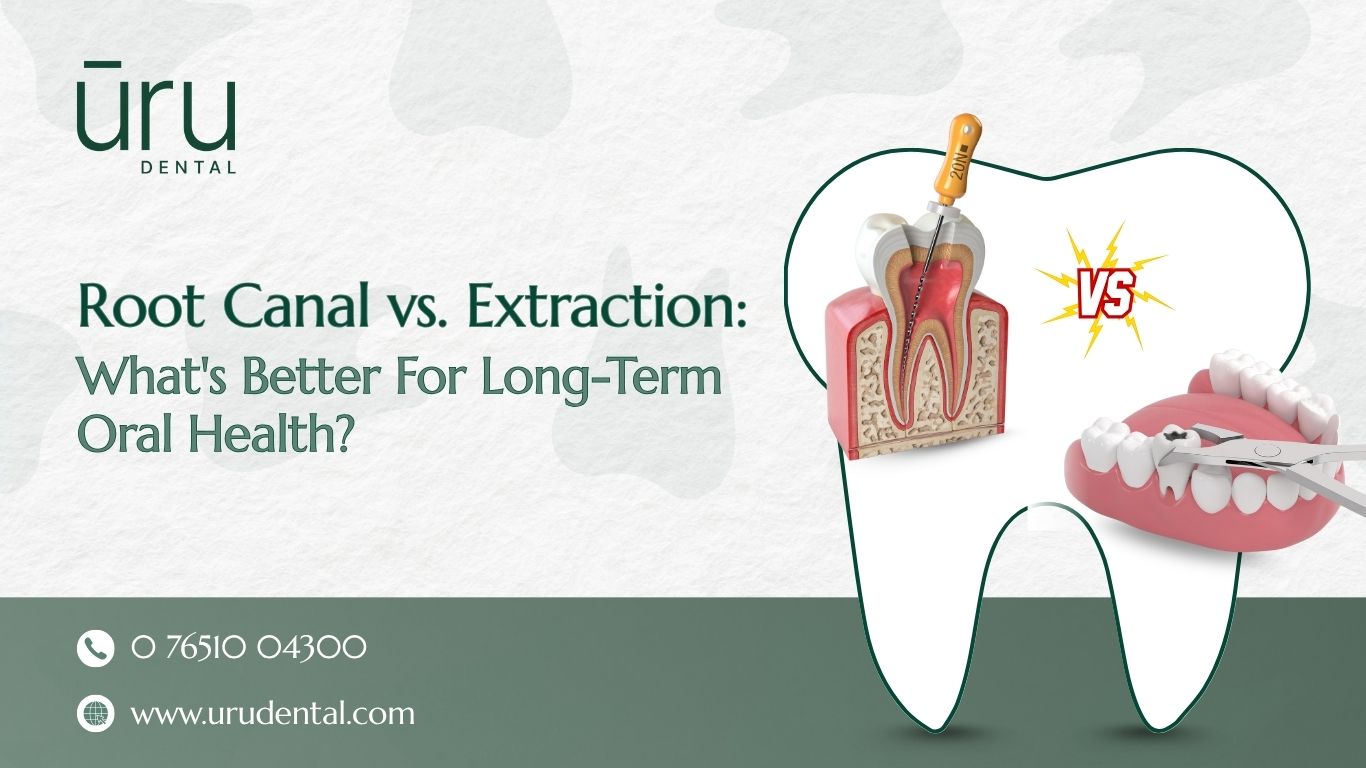 ūru
DENTAL

Root Canal vs. Extraction:
What's Better For Long-Term Oral Health?

20N

VS

0 76510 04300

www.urudental.com